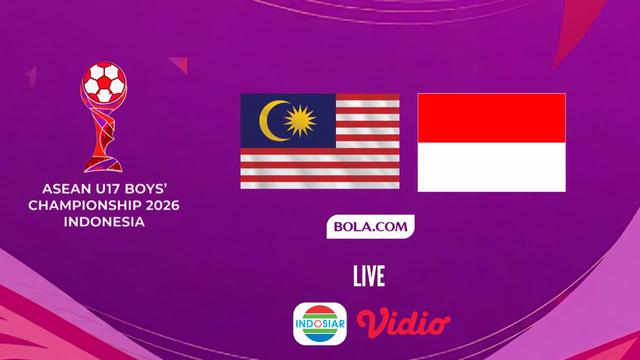 ASEAN U17 BOYS' CHAMPIONSHIP 2026 INDONESIA

BOLA.COM

LIVE

INDOSIAR

Vidio